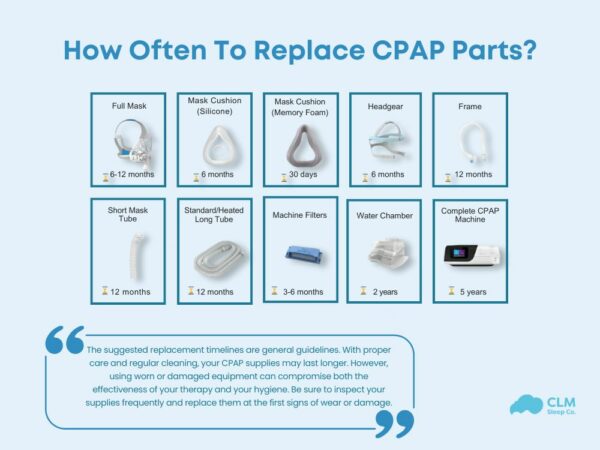 How Often To Replace CPAP Parts?

Full Mask
6-12 months

Mask Cushion (Silicone)
6 months

Mask Cushion (Memory Foam)
30 days

Headgear
6 months

Frame
12 months

Short Mask Tube
12 months

Standard/Heated Long Tube
12 months

Machine Filters
3-6 months

Water Chamber
2 years

Complete CPAP Machine
5 years

The suggested replacement timelines are general guidelines. With proper care and regular cleaning, your CPAP supplies may last longer. However, using worn or damaged equipment can compromise both the effectiveness of your therapy and your hygiene. Be sure to inspect your supplies frequently and replace them at the first signs of wear or damage.

CLM
Sleep Co.